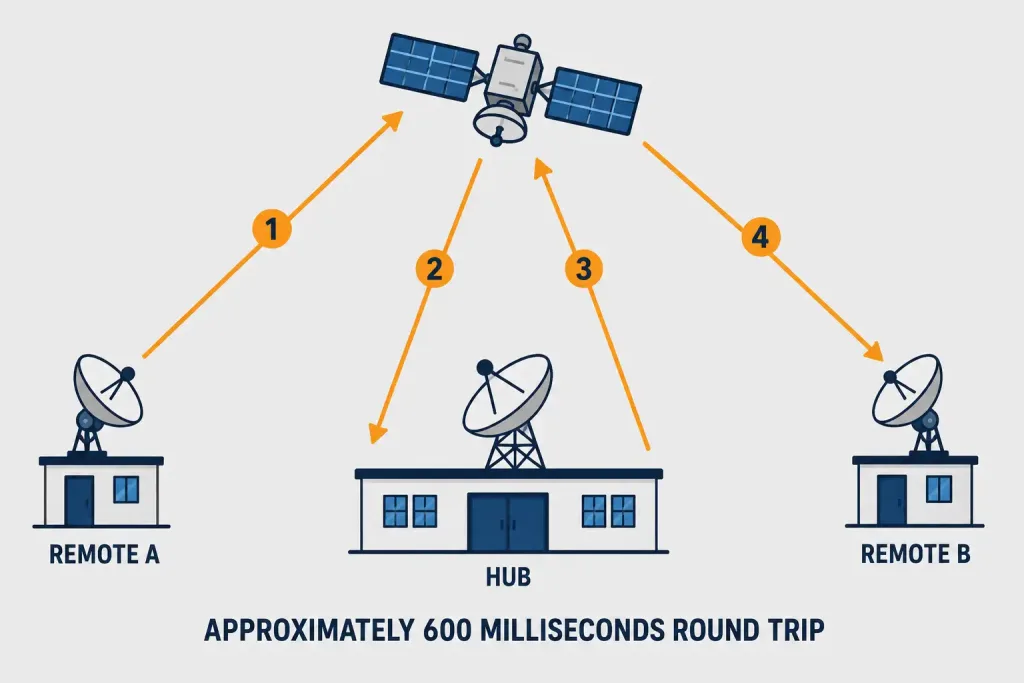 1

2

3

4

REMOTE A

HUB

REMOTE B

APPROXIMATELY 600 MILLISECONDS ROUND TRIP